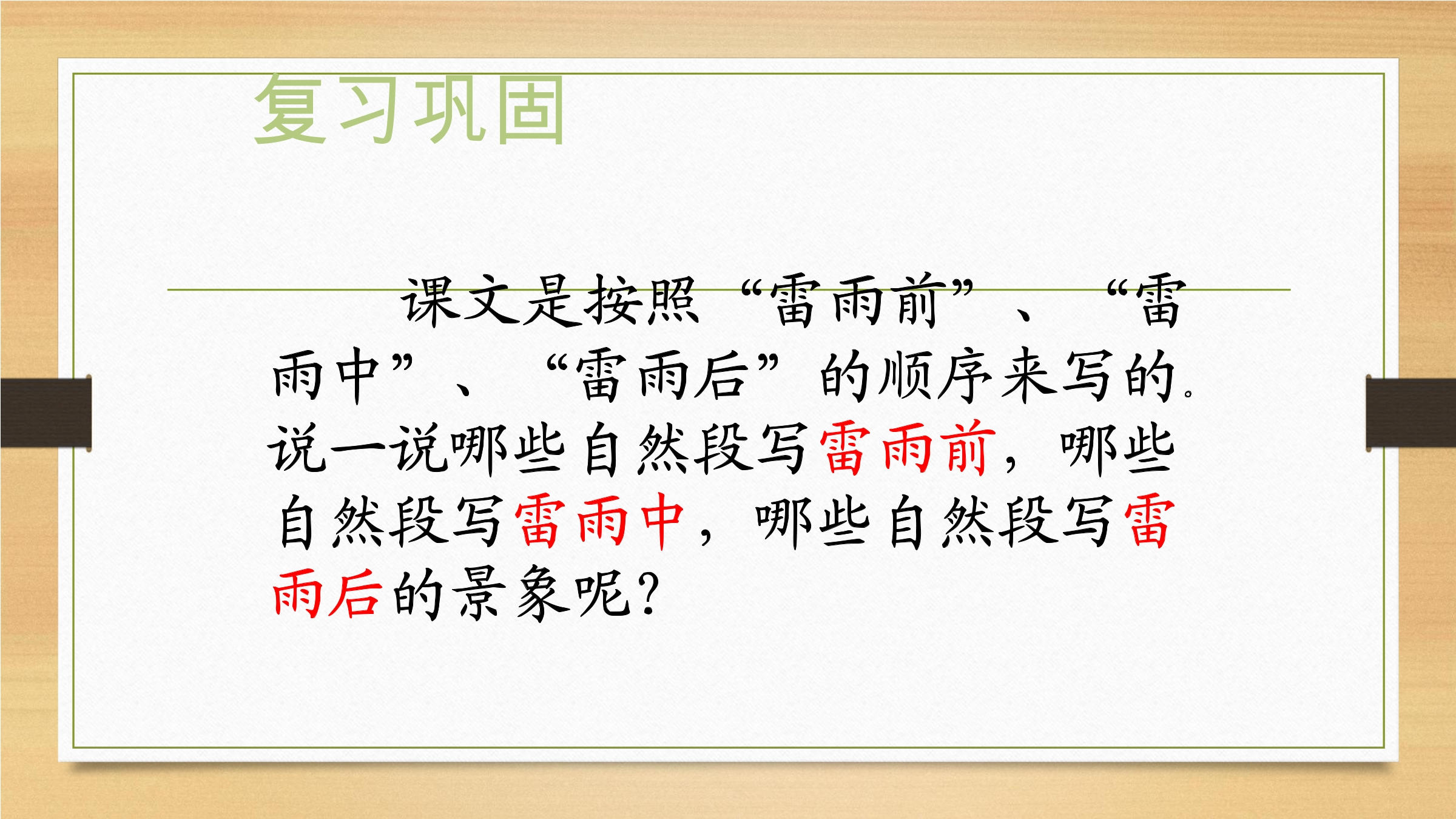 复习巩固

课文是按照“雷雨前”、“雷雨中”、“雷雨后”的顺序来写的。说一说哪些自然段写雷雨前，哪些自然段写雷雨中，哪些自然段写雷雨后的景象呢？